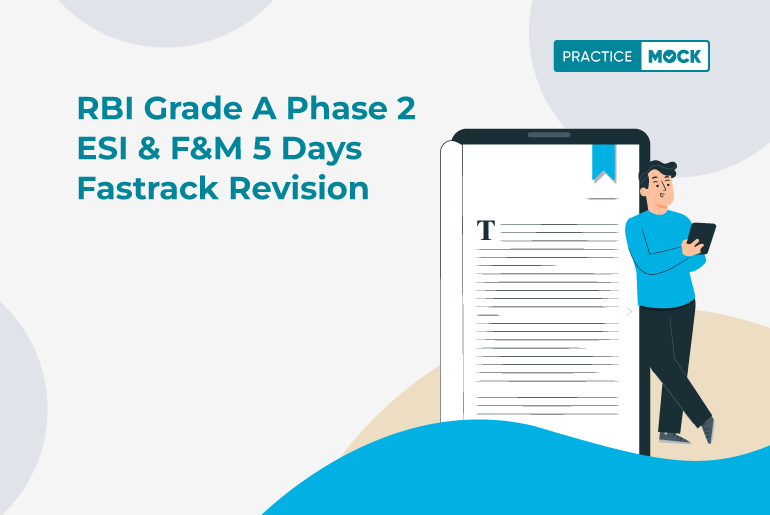 PRACTICE MOCK

RBI Grade A Phase 2 ESI & F&M 5 Days Fastrack Revision

T